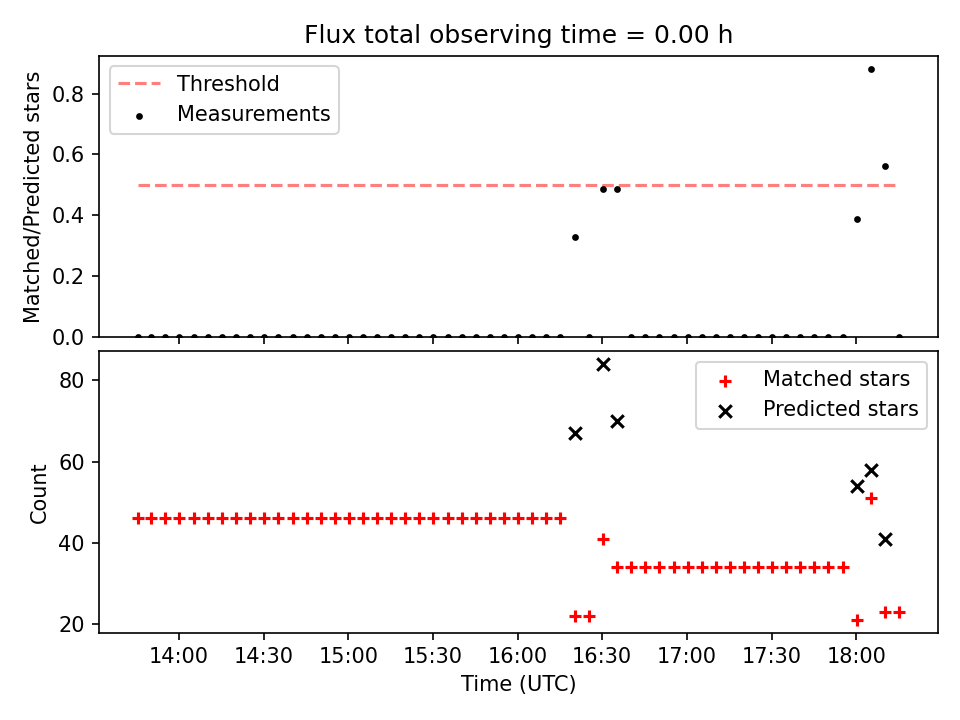 Flux total observing time = 0.00 h

Threshold
Measurements

Matched/Predicted stars

0.8
0.6
0.4
0.2
0.0

Matched stars
Predicted stars

Count

80
60
40
20

14:00
14:30
15:00
15:30
16:00
16:30
17:00
17:30
18:00

Time (UTC)